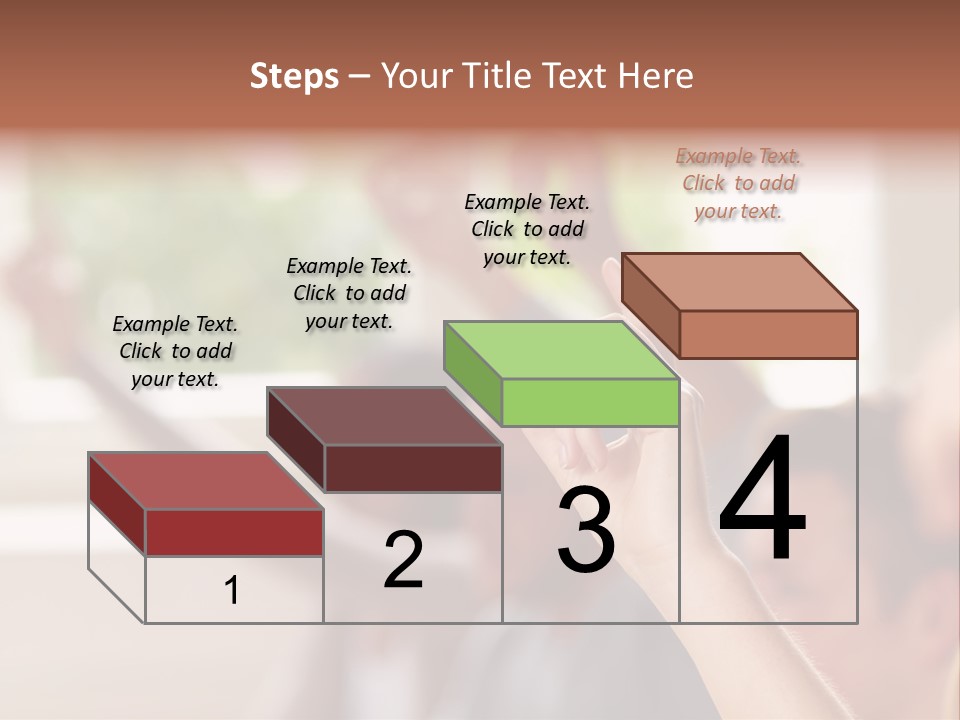 Steps – Your Title Text Here

Example Text. Click to add your text.

Example Text. Click to add your text.

Example Text. Click to add your text.

Example Text. Click to add your text.

1

2

3

4